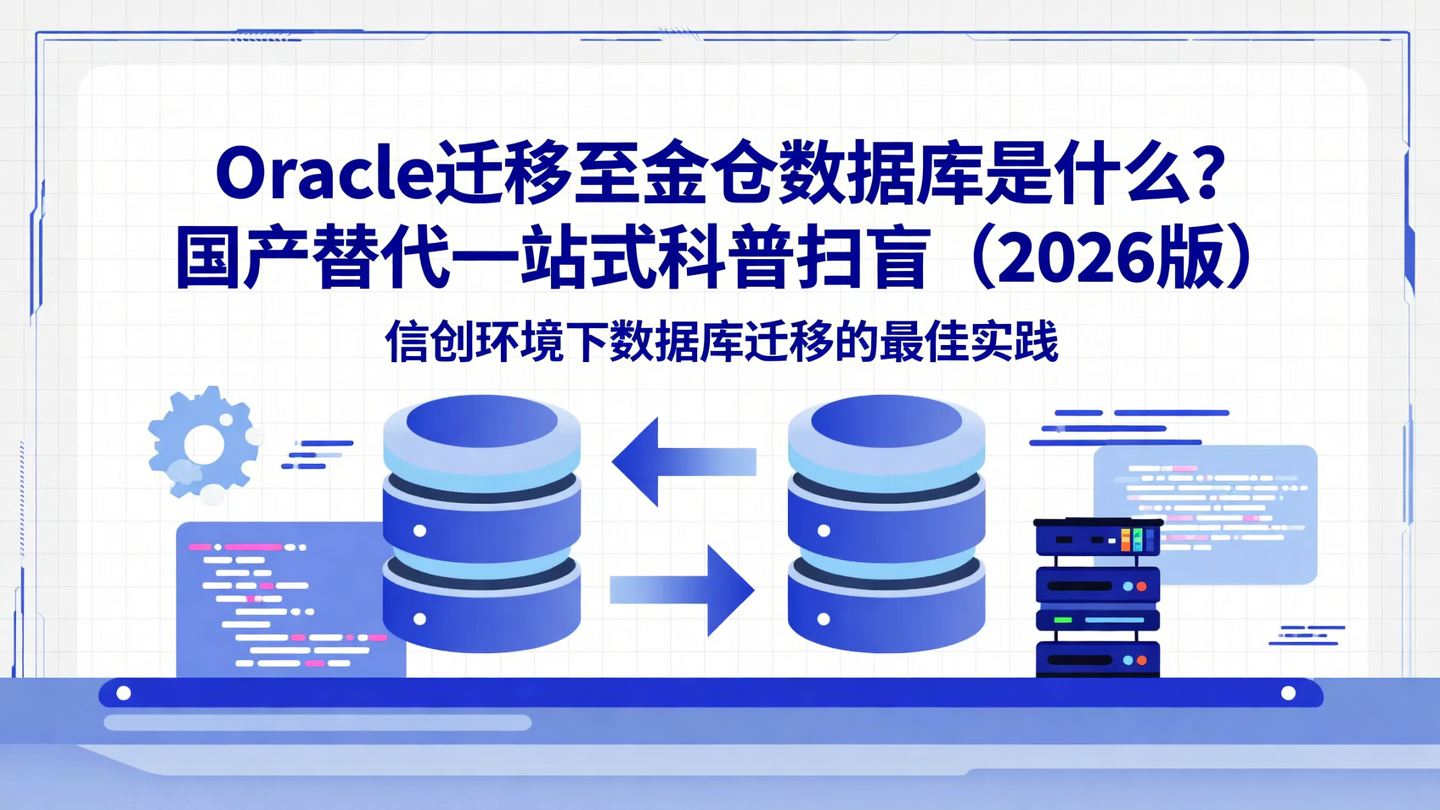 Oracle迁移至金仓数据库是什么？
国产替代一站式科普扫盲（2026版）

信创环境下数据库迁移的最佳实践